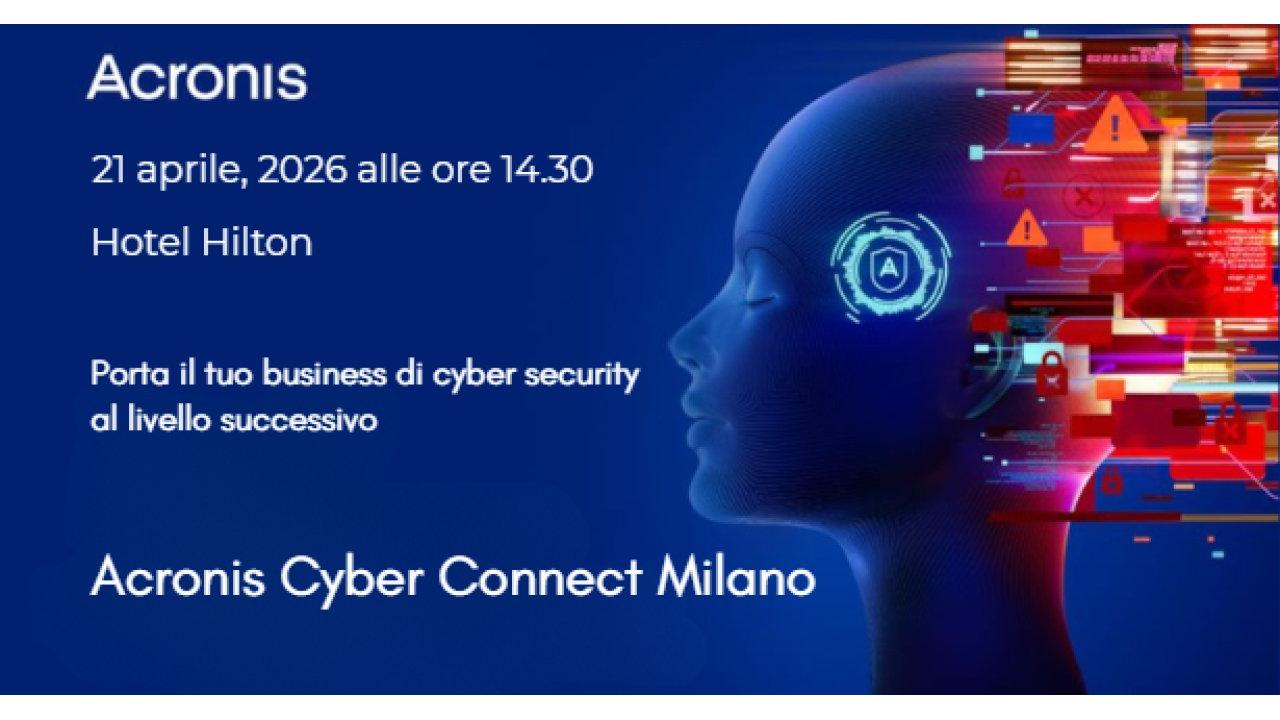 Acronis

21 aprile, 2026 alle ore 14.30

Hotel Hilton

Porta il tuo business di cyber security al livello successivo

Acronis Cyber Connect Milano